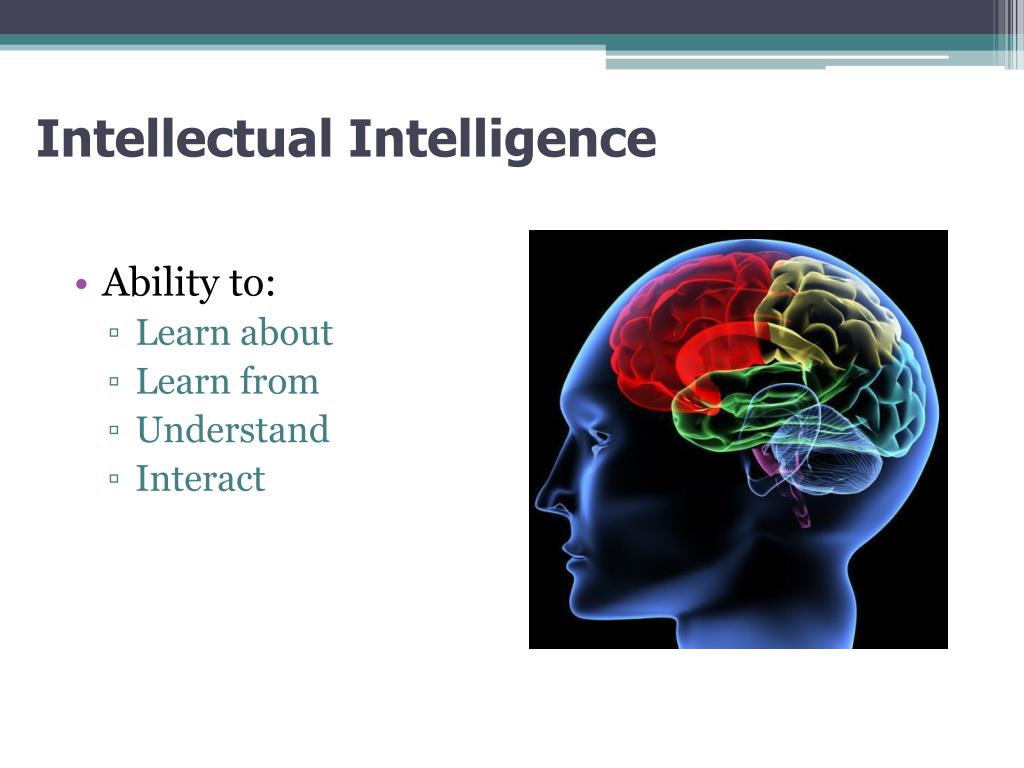 Intellectual Intelligence

• Ability to:
▫ Learn about
▫ Learn from
▫ Understand
▫ Interact